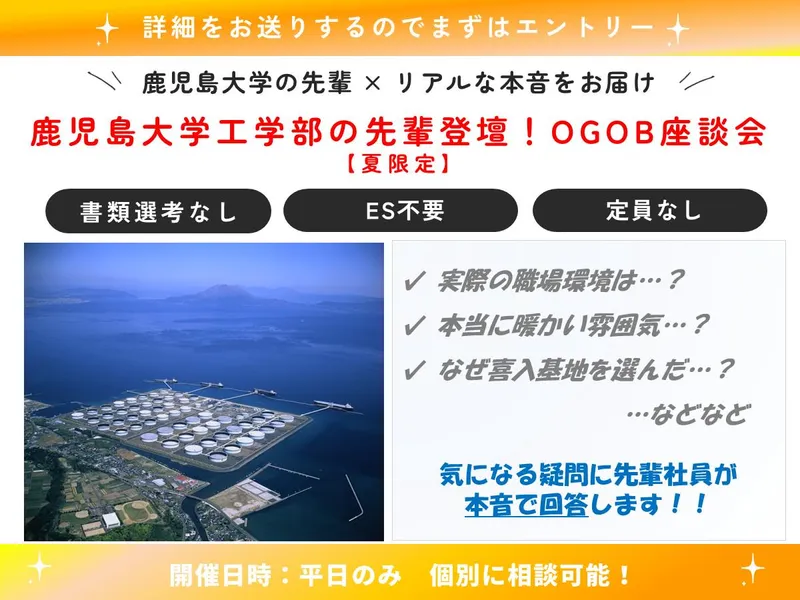 詳細をお送りするのでまずはエントリー

鹿児島大学の先輩 × リアルな本音をお届け

鹿児島大学工学部の先輩登壇！OGOB座談会
【夏限定】

書類選考なし

ES不要

定員なし

✓ 実際の職場環境は…？

✓ 本当に暖かい雰囲気…？

✓ なぜ喜入基地を選んだ…？

…などなど

気になる疑問に先輩社員が本音で回答します！！

開催日時：平日のみ　個別に相談可能！